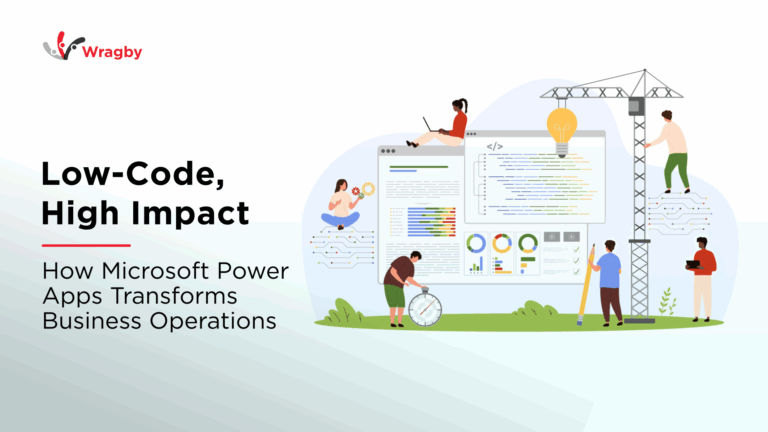 Wragby

Low-Code, High Impact

How Microsoft Power Apps Transforms Business Operations

</>